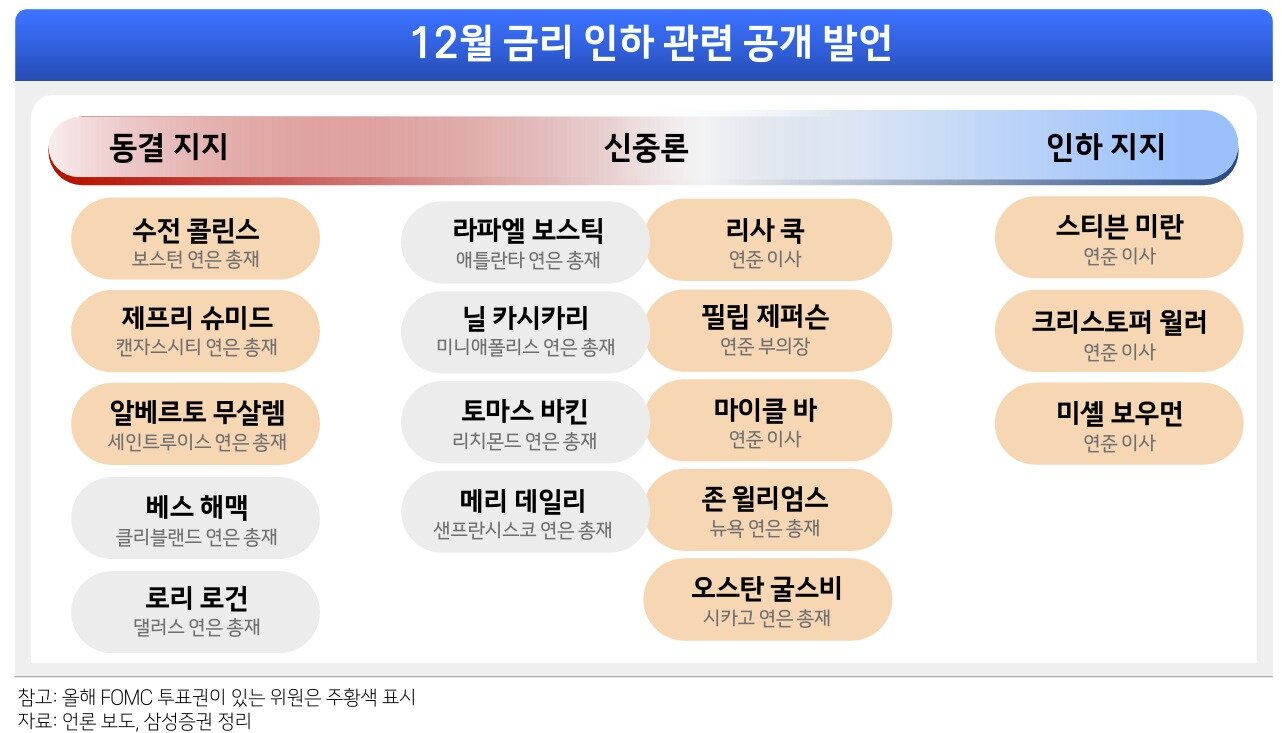 12월 금리 인하 관련 공개 발언

동결 지지

신중론

인하 지지

수전 콜린스
보스턴 연은 총재

제프리 슈미드
캔자스시티 연은 총재

알베르토 무살렘
세인트루이스 연은 총재

베스 해맥
클리블랜드 연은 총재

로리 로건
댈러스 연은 총재

라파엘 보스틱
애틀란타 연은 총재

닐 카시카리
미니애폴리스 연은 총재

토마스 바킨
리치몬드 연은 총재

메리 데일리
샌프란시스코 연은 총재

리사 쿡
연준 이사

필립 제퍼슨
연준 부의장

마이클 바
연준 이사

존 윌리엄스
뉴욕 연은 총재

오스탄 굴스비
시카고 연은 총재

스티븐 미란
연준 이사

크리스토퍼 월러
연준 이사

미셸 보우먼
연준 이사

참고: 올해 FOMC 투표권이 있는 위원은 주황색 표시
자료: 언론 보도, 삼성증권 정리